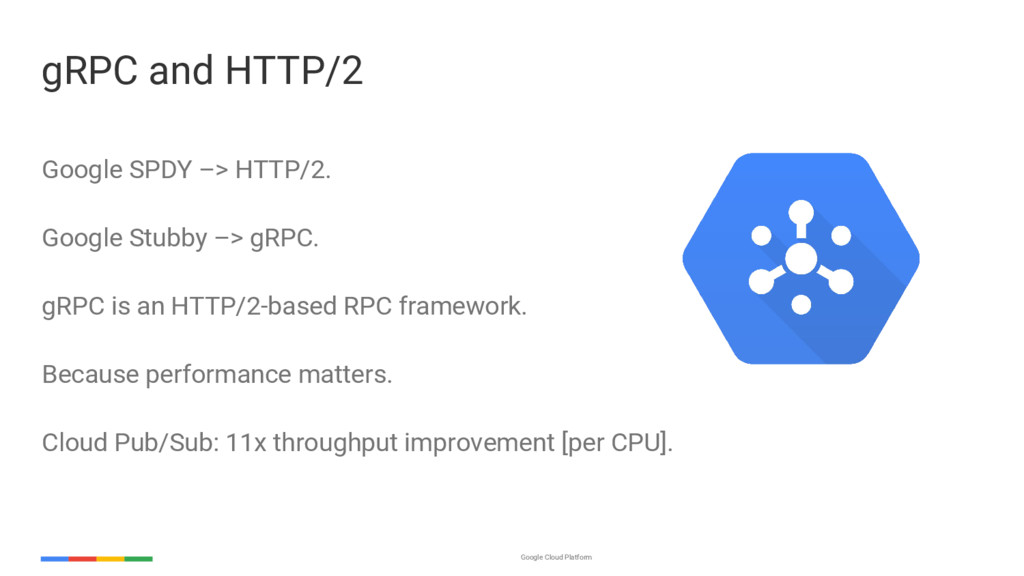 gRPC and HTTP/2

Google SPDY –> HTTP/2.

Google Stubby –> gRPC.

gRPC is an HTTP/2-based RPC framework.

Because performance matters.

Cloud Pub/Sub: 11x throughput improvement [per CPU].

Google Cloud Platform